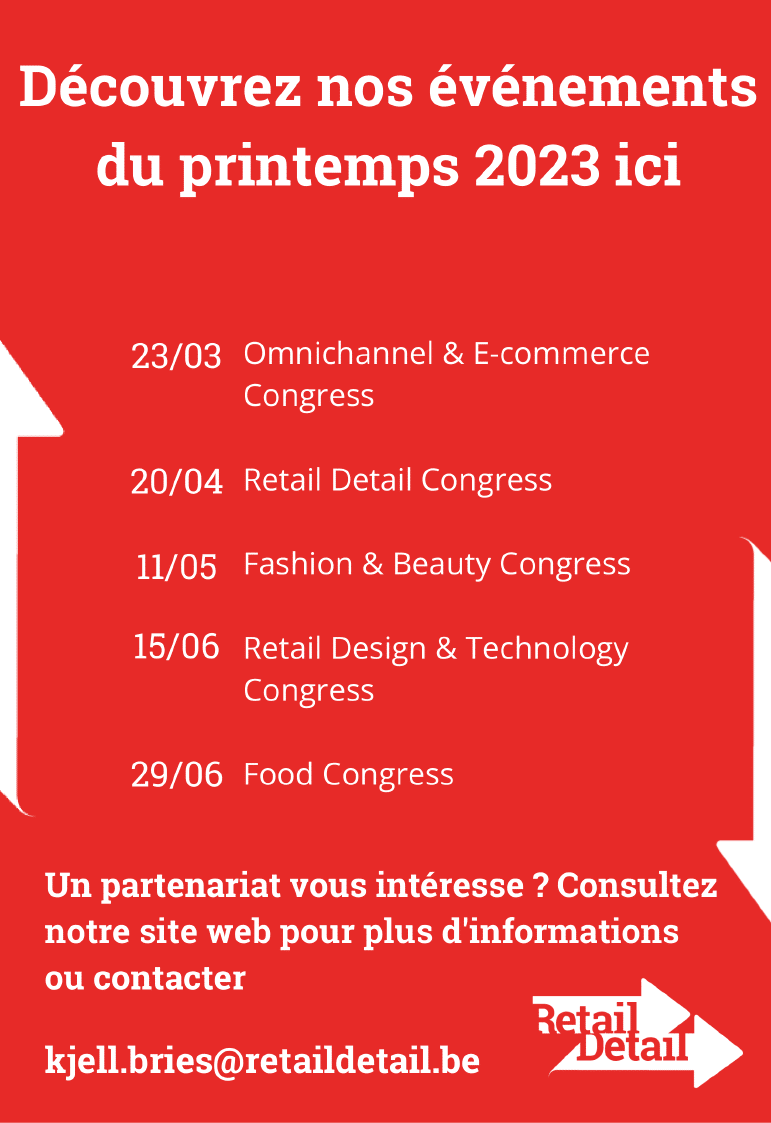 Découvrez nos événements du printemps 2023 ici

23/03 Omnichannel & E-commerce Congress

20/04 Retail Detail Congress

11/05 Fashion & Beauty Congress

15/06 Retail Design & Technology Congress

29/06 Food Congress

Un partenariat vous intéresse ? Consultez notre site web pour plus d'informations ou contacter

kjell.bries@retaildetail.be

Retail Detail